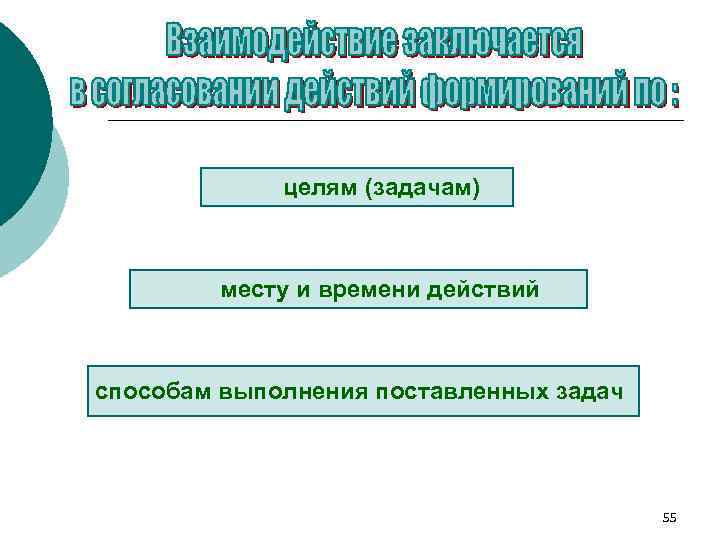 Взаимодействие заключается в согласовании действий формирований по :

целям (задачам)

месту и времени действий

способам выполнения поставленных задач

55